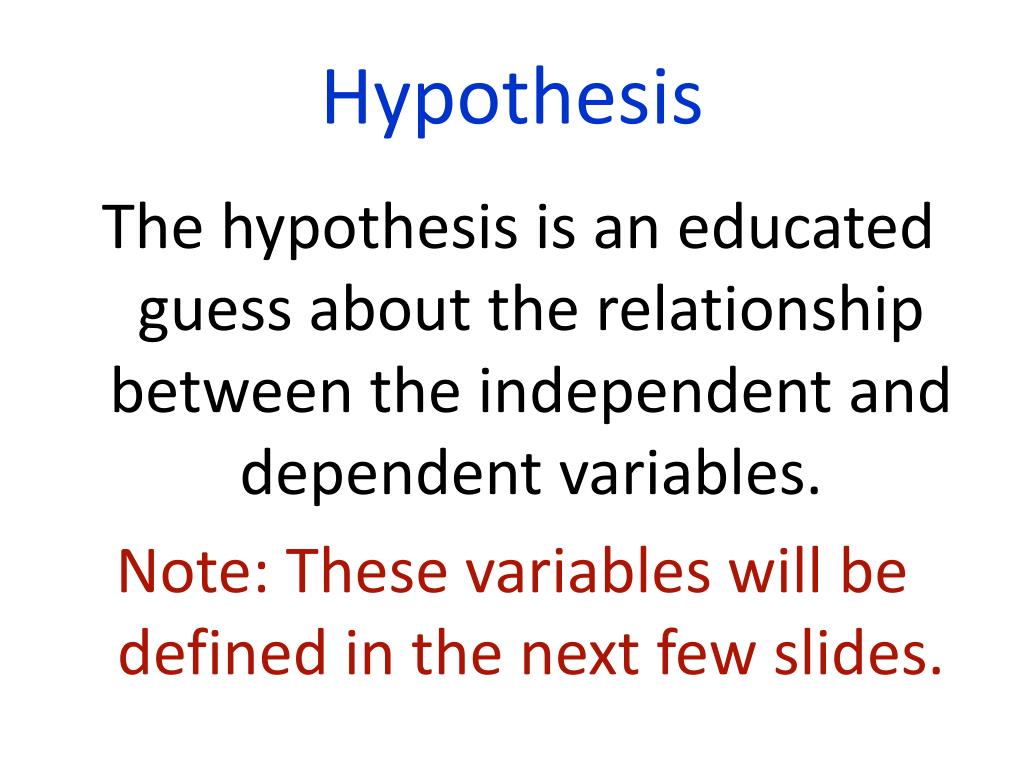 Hypothesis

The hypothesis is an educated guess about the relationship between the independent and dependent variables.

Note: These variables will be defined in the next few slides.